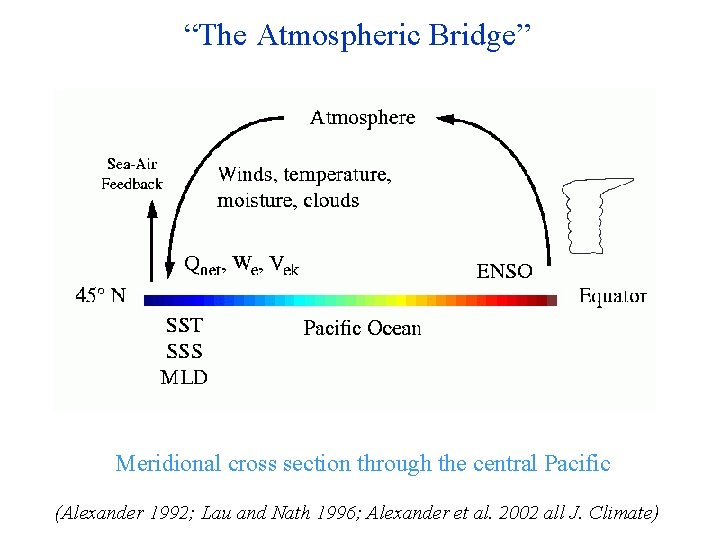 “The Atmospheric Bridge”

Atmosphere

Sea-Air Feedback

Winds, temperature, moisture, clouds

$Q_{net}$, $W_e$, $V_{ek}$

ENSO

45° N

Equator

SST
SSS
MLD

Pacific Ocean

Meridional cross section through the central Pacific

(Alexander 1992; Lau and Nath 1996; Alexander et al. 2002 all J. Climate)